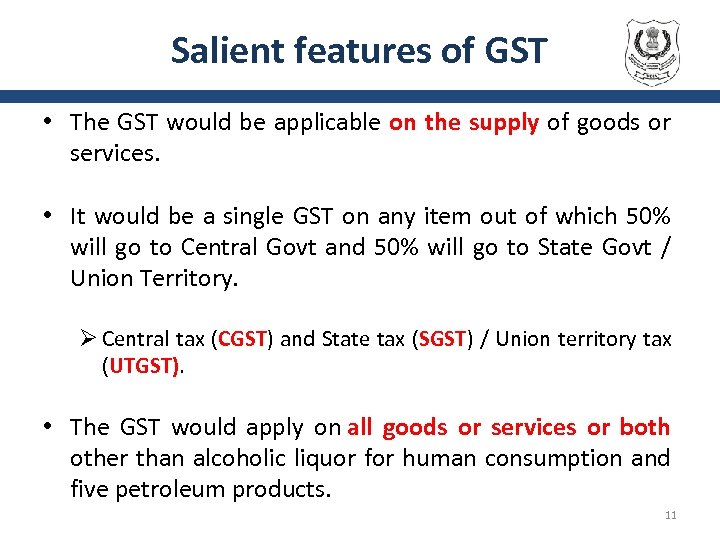 Salient features of GST

• The GST would be applicable on the supply of goods or services.

• It would be a single GST on any item out of which 50% will go to Central Govt and 50% will go to State Govt / Union Territory.

➢ Central tax (CGST) and State tax (SGST) / Union territory tax (UTGST).

• The GST would apply on all goods or services or both other than alcoholic liquor for human consumption and five petroleum products.

11